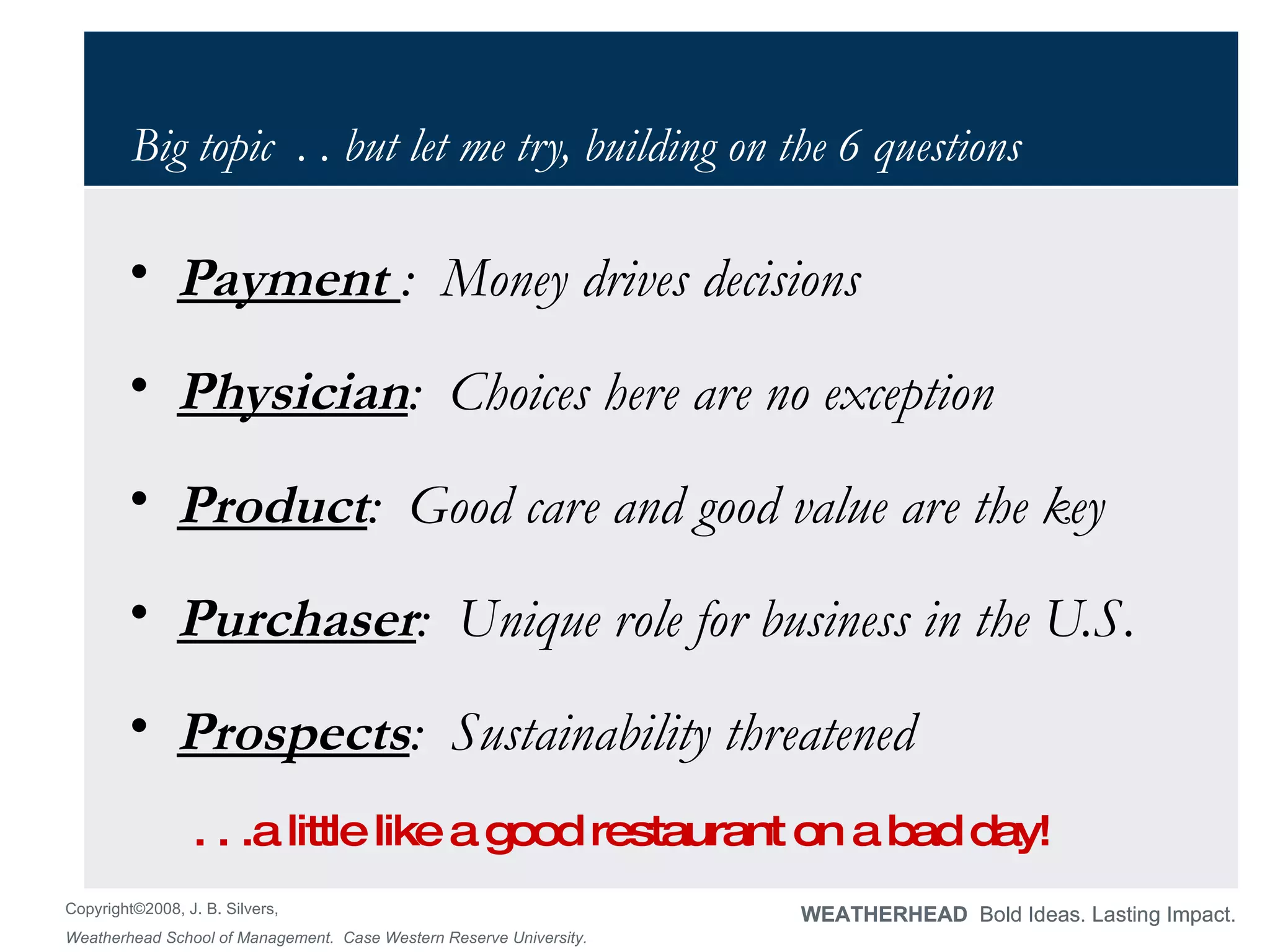 Big topic . . but let me try, building on the 6 questions

• Payment : Money drives decisions

• Physician: Choices here are no exception

• Product: Good care and good value are the key

• Purchaser: Unique role for business in the U.S.

• Prospects: Sustainability threatened

. . .a little like a good restaurant on a bad day!

Copyright©2008, J. B. Silvers,
Weatherhead School of Management. Case Western Reserve University.

WEATHERHEAD Bold Ideas. Lasting Impact.